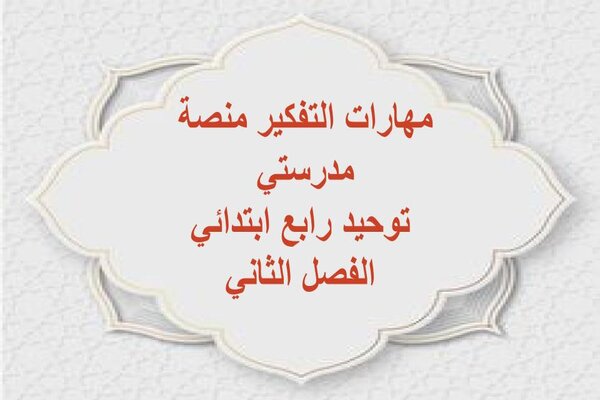 مهارات التفكير منصة
مدرستي
توحيد رابع ابتدائي
الفصل الثاني